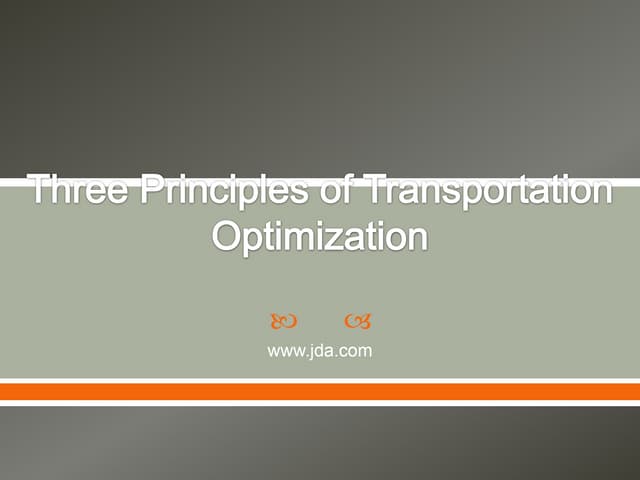 Three Principles of Transportation Optimization

www.jda.com